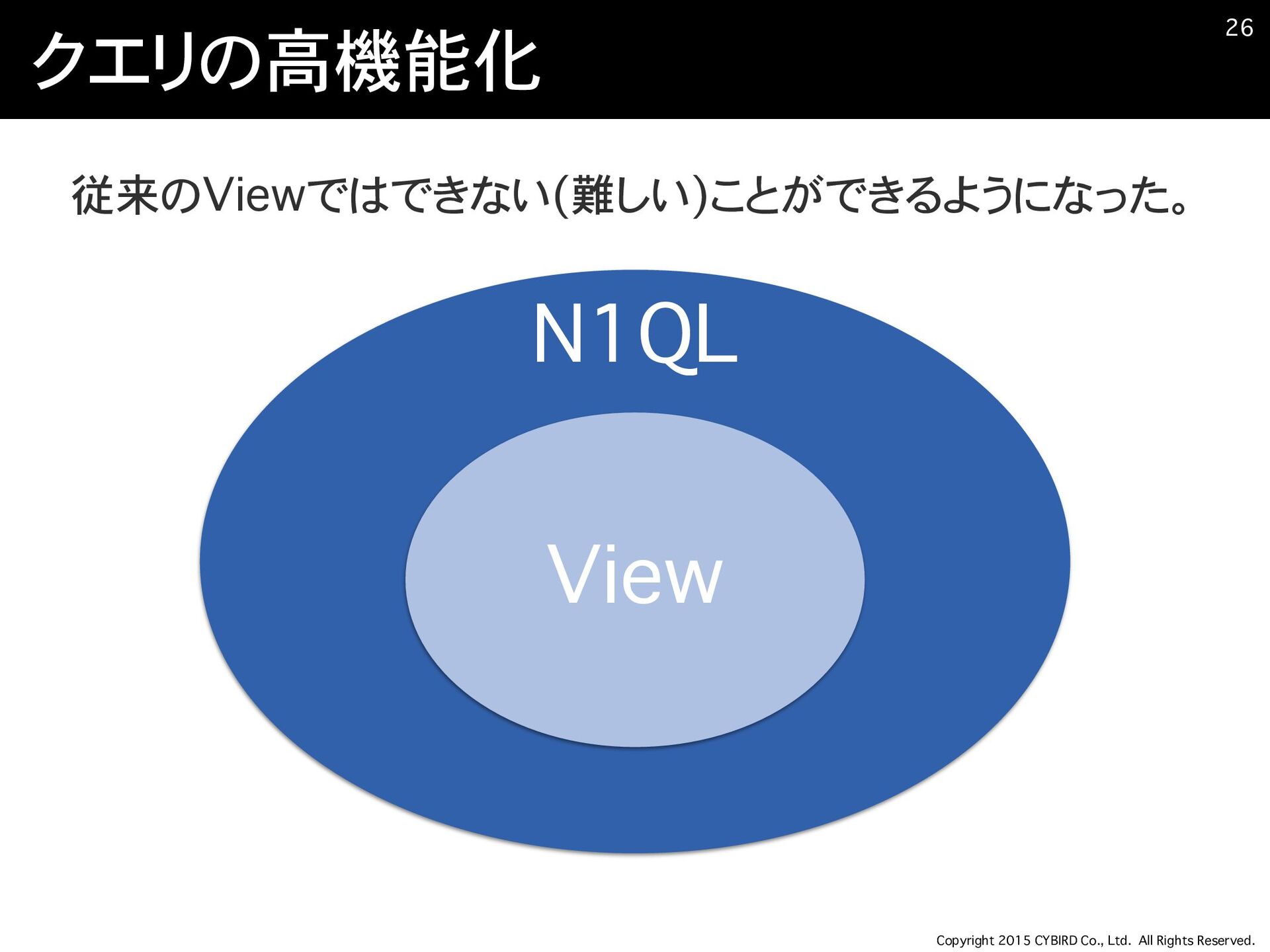 クエリの高機能化

26

従来のViewではできない(難しい)ことができるようになった。

N1QL

View

Copyright 2015 CYBIRD Co., Ltd. All Rights Reserved.